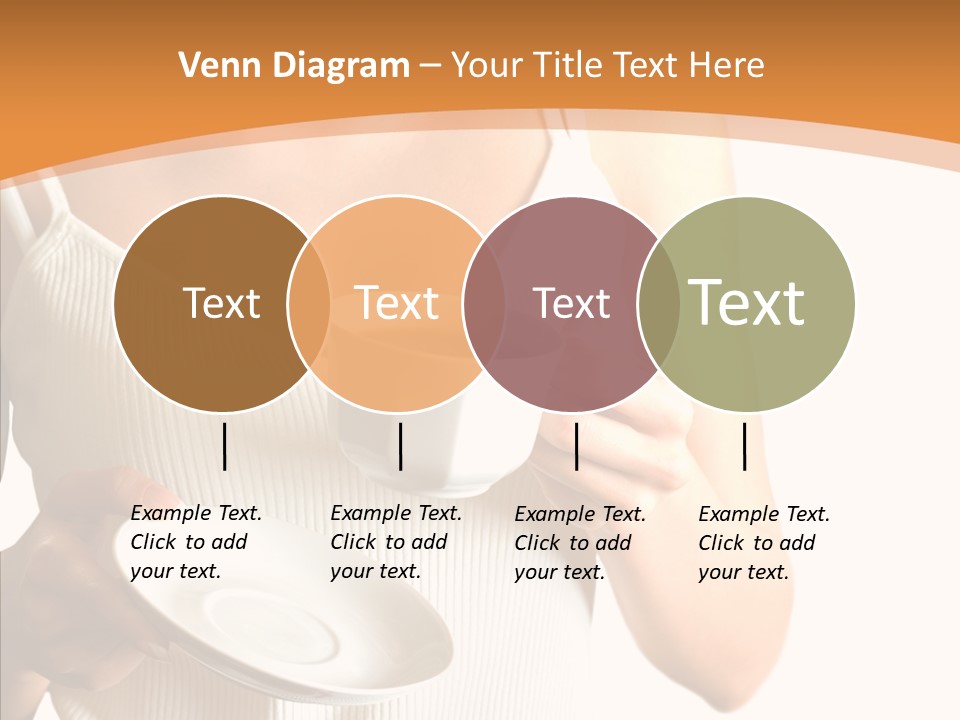 Venn Diagram – Your Title Text Here

Text

Text

Text

Text

Example Text. Click to add your text.

Example Text. Click to add your text.

Example Text. Click to add your text.

Example Text. Click to add your text.